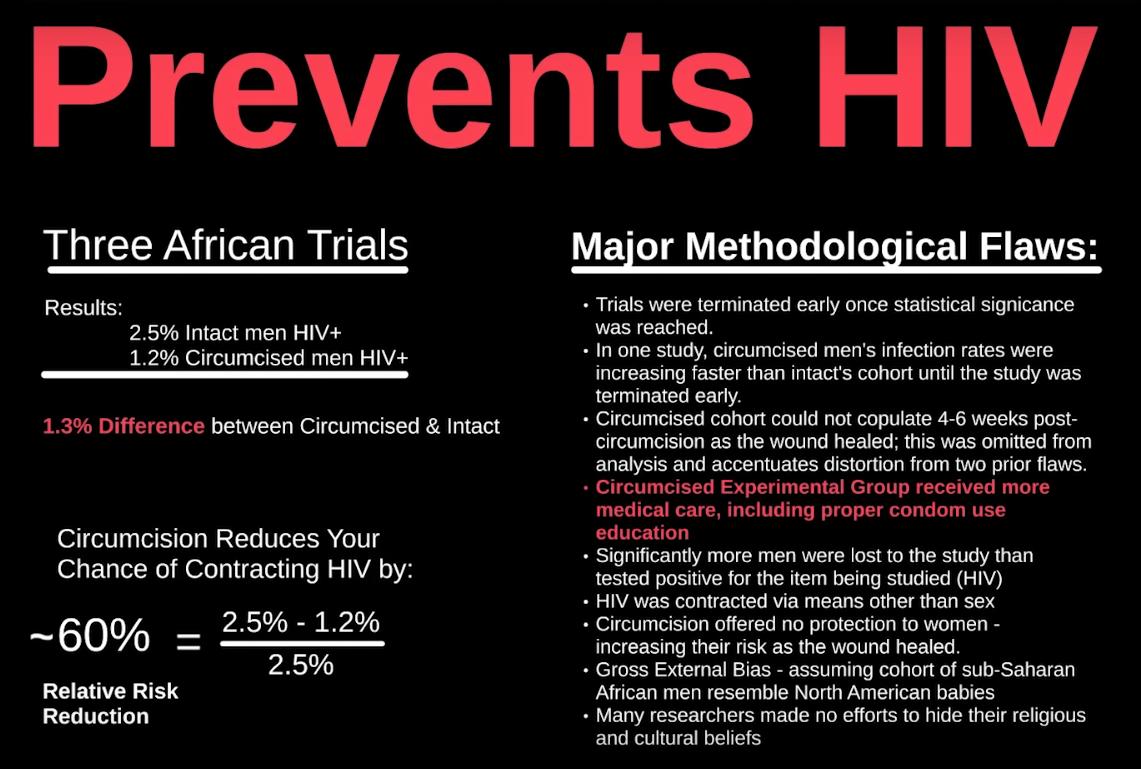 Prevents HIV

Three African Trials

Results:
2.5% Intact men HIV+
1.2% Circumcised men HIV+

1.3% Difference between Circumcised & Intact

Circumcision Reduces Your Chance of Contracting HIV by:

$\sim 60\% = \frac{2.5\% - 1.2\%}{2.5\%}$

Relative Risk Reduction

Major Methodological Flaws:

• Trials were terminated early once statistical signicance was reached.
• In one study, circumcised men's infection rates were increasing faster than intact's cohort until the study was terminated early.
• Circumcised cohort could not copulate 4-6 weeks post-circumcision as the wound healed; this was omitted from analysis and accentuates distortion from two prior flaws.
• Circumcised Experimental Group received more medical care, including proper condom use education
• Significantly more men were lost to the study than tested positive for the item being studied (HIV)
• HIV was contracted via means other than sex
• Circumcision offered no protection to women - increasing their risk as the wound healed.
• Gross External Bias - assuming cohort of sub-Saharan African men resemble North American babies
• Many researchers made no efforts to hide their religious and cultural beliefs